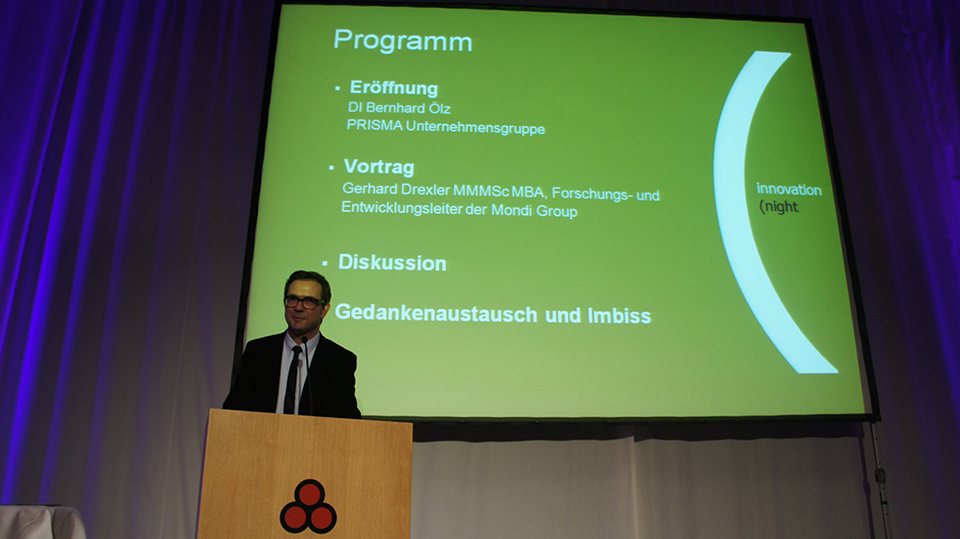 Programm

▪ Eröffnung
DI Bernhard Ölz
PRISMA Unternehmensgruppe

▪ Vortrag
Gerhard Drexler MMMSc MBA, Forschungs- und Entwicklungsleiter der Mondi Group

▪ Diskussion

Gedankenaustausch und Imbiss

innovation
(night